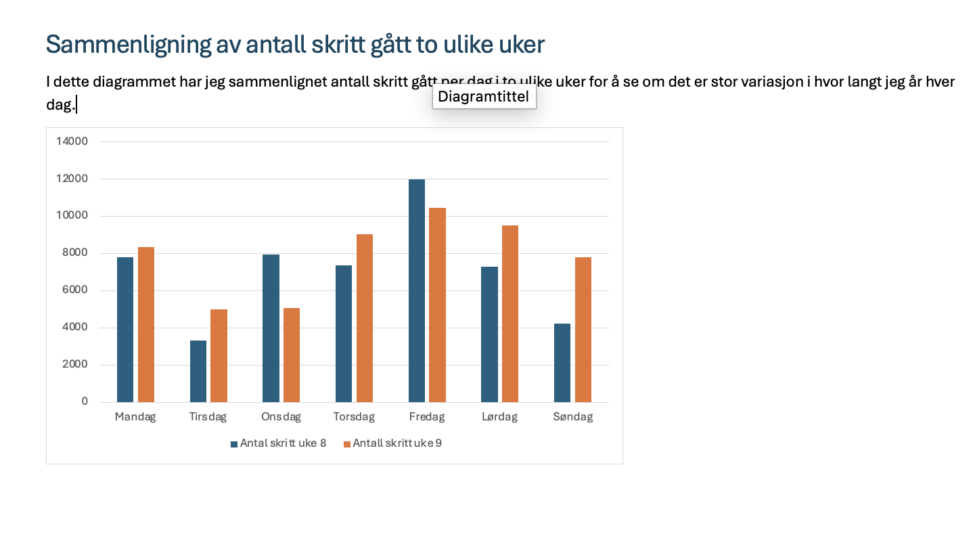 Sammenligning av antall skritt gått to ulike uker

I dette diagrammet har jeg sammenlignet antall skritt gått per dag i to ulike uker for å se om det er stor variasjon i hvor langt jeg år hver dag.

Diagramtittel

14000
12000
10000
8000
6000
4000
2000
0

Mandag Tirsdag Onsdag Torsdag Fredag Lørdag Søndag

Antal skritt uke 8 Antall skritt uke 9